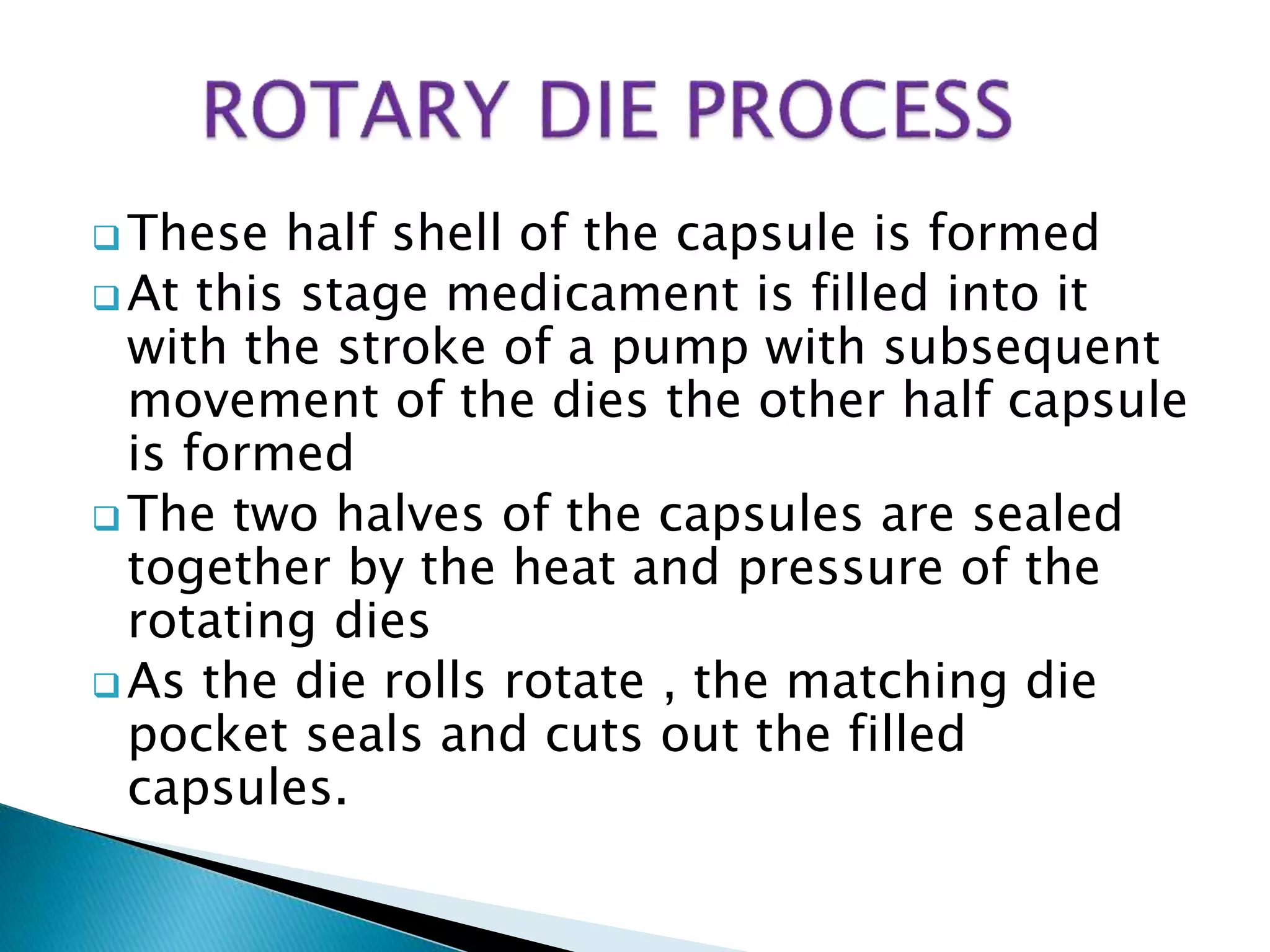 ROTARY DIE PROCESS

❑ These half shell of the capsule is formed
❑ At this stage medicament is filled into it with the stroke of a pump with subsequent movement of the dies the other half capsule is formed
❑ The two halves of the capsules are sealed together by the heat and pressure of the rotating dies
❑ As the die rolls rotate , the matching die pocket seals and cuts out the filled capsules.